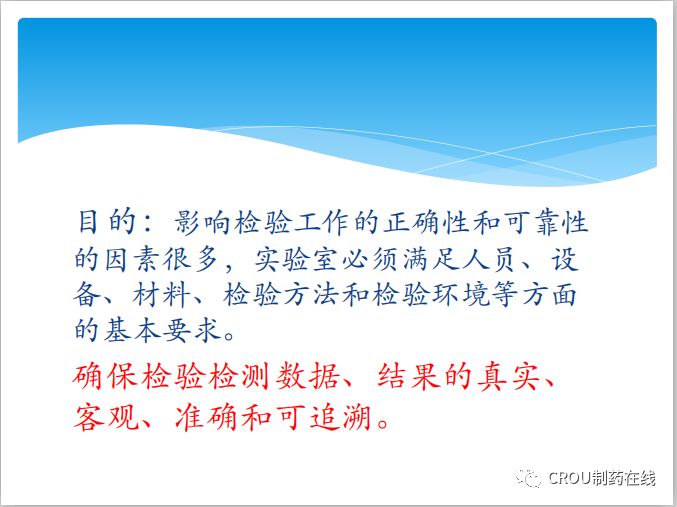 目的：影响检验工作的正确性和可靠性的因素很多，实验室必须满足人员、设备、材料、检验方法和检验环境等方面的基本要求。

确保检验检测数据、结果的真实、客观、准确和可追溯。

CROU制药在线